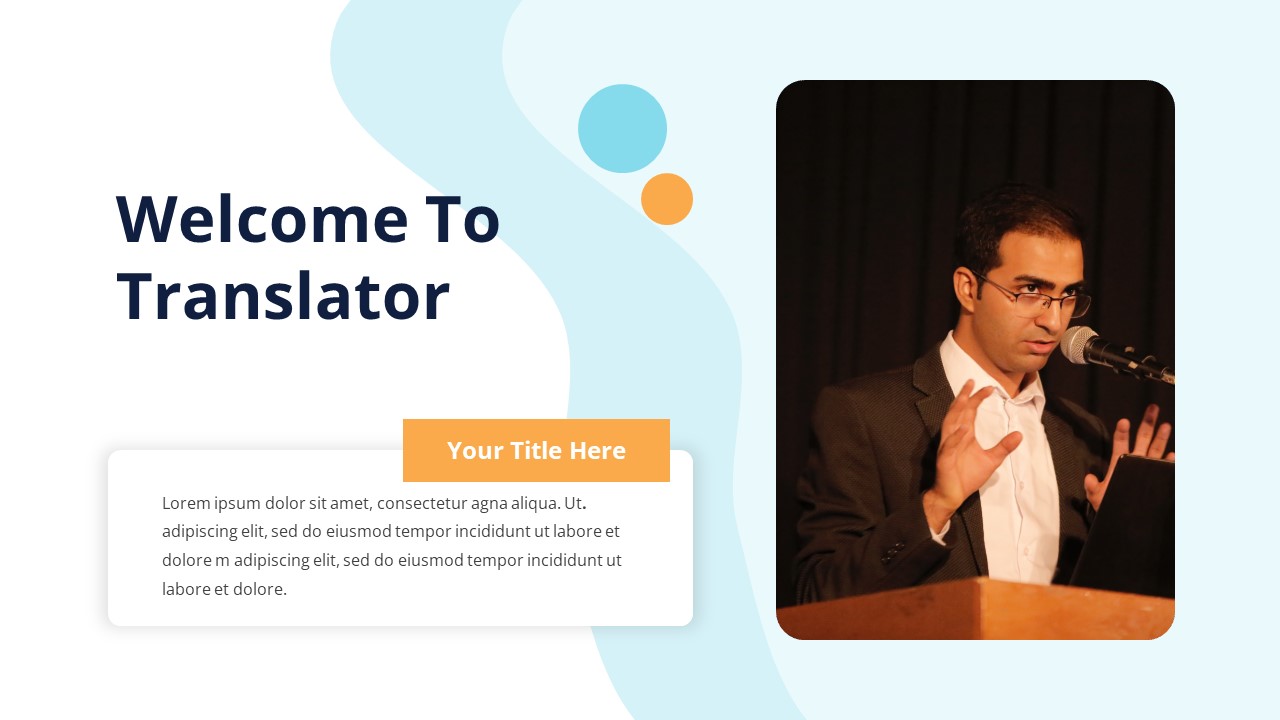 Welcome To Translator

Your Title Here

Lorem ipsum dolor sit amet, consectetur agna aliqua. Ut. adipiscing elit, sed do eiusmod tempor incididunt ut labore et dolore m adipiscing elit, sed do eiusmod tempor incididunt ut labore et dolore.